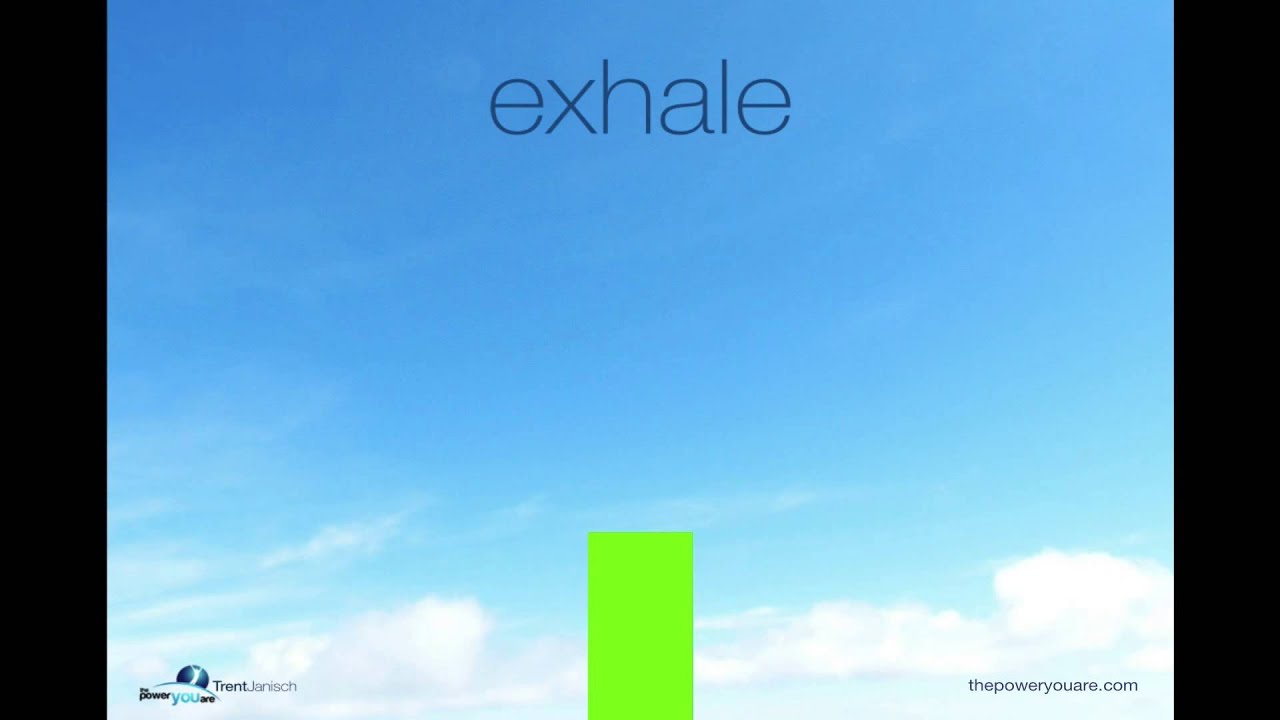 exhale

the power you are TrentJanisch

thepoweryouare.com